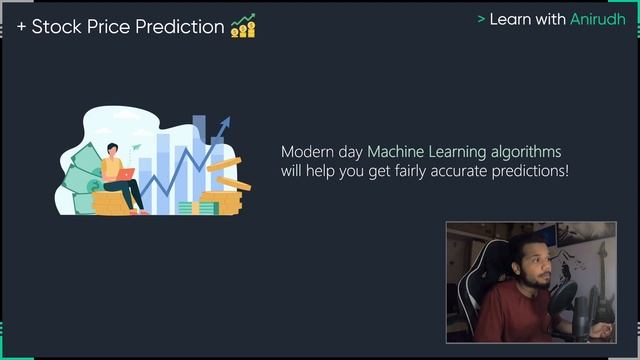 + Stock Price Prediction

> Learn with Anirudh

Modern day Machine Learning algorithms will help you get fairly accurate predictions!